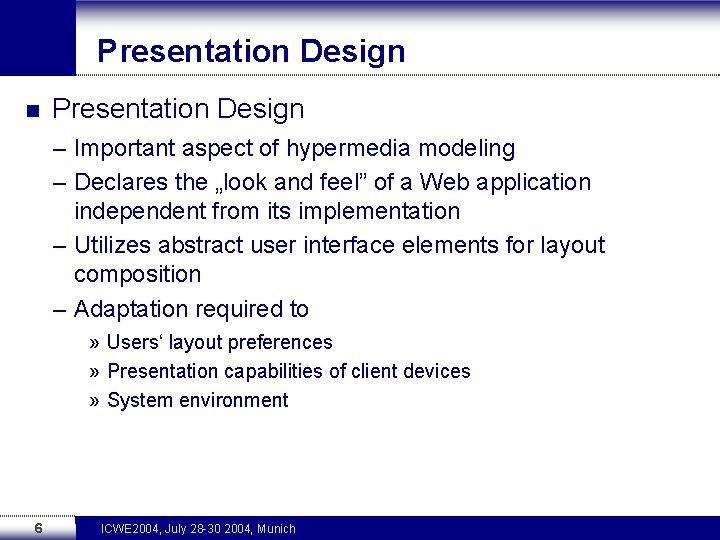 Presentation Design

■ Presentation Design

– Important aspect of hypermedia modeling

– Declares the „look and feel” of a Web application independent from its implementation

– Utilizes abstract user interface elements for layout composition

– Adaptation required to

» Users‘ layout preferences

» Presentation capabilities of client devices

» System environment

6

ICWE2004, July 28-30 2004, Munich